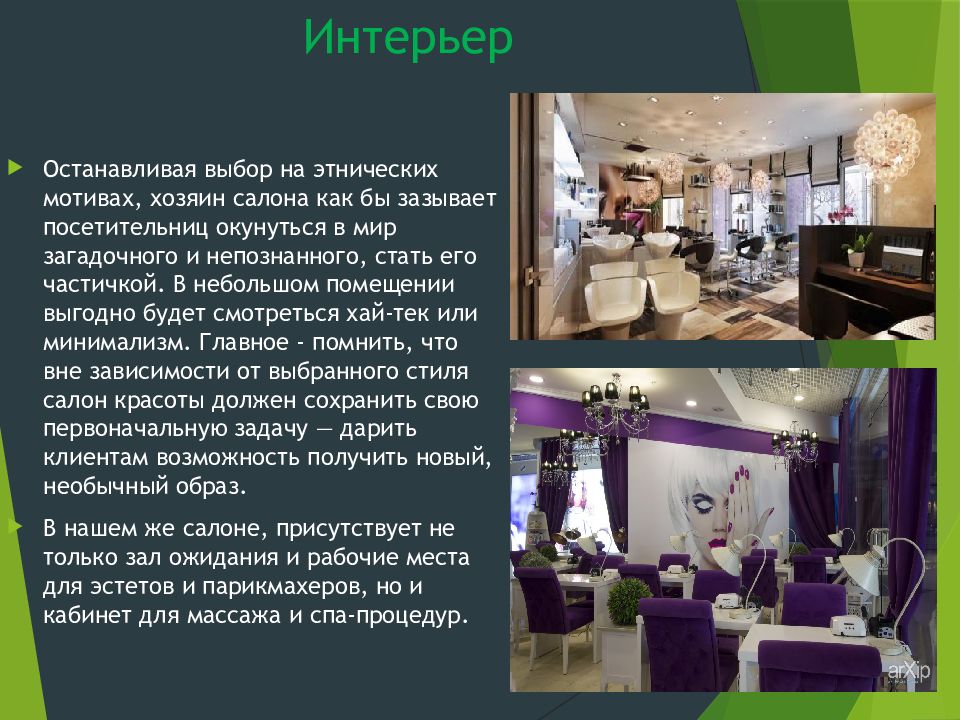 Интерьер

Останавливая выбор на этнических мотивах, хозяин салона как бы зазывает посетительниц окунуться в мир загадочного и непознанного, стать его частичкой. В небольшом помещении выгодно будет смотреться хай-тек или минимализм. Главное - помнить, что вне зависимости от выбранного стиля салон красоты должен сохранить свою первоначальную задачу — дарить клиентам возможность получить новый, необычный образ.

В нашем же салоне, присутствует не только зал ожидания и рабочие места для эстетов и парикмахеров, но и кабинет для массажа и спа-процедур.

arXip